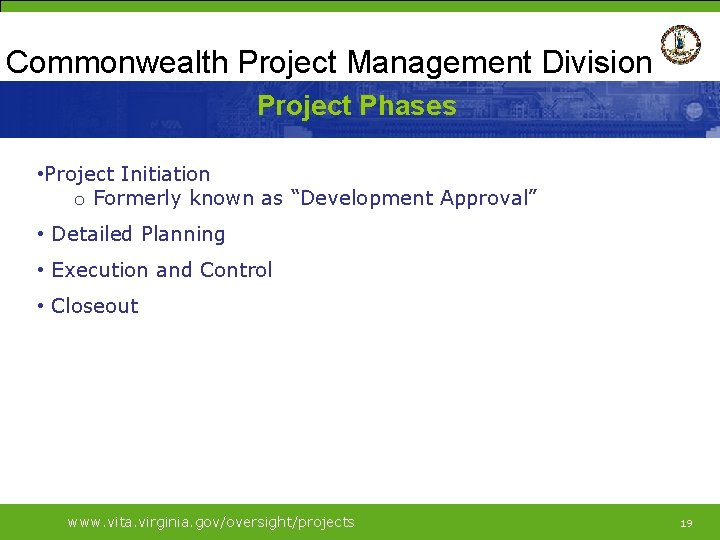 Commonwealth Project Management Division

Project Phases

•Project Initiation
o Formerly known as “Development Approval”

• Detailed Planning

• Execution and Control

• Closeout

www.vita.virginia.gov/oversight/projects

19